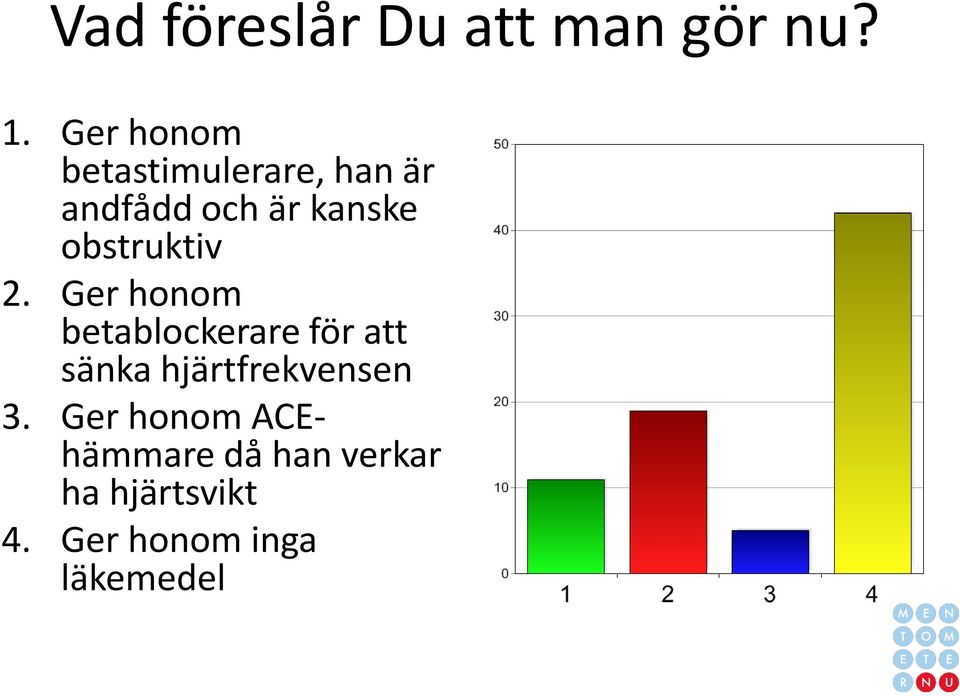 Vad föreslår Du att man gör nu?

1. Ger honom betastimulerare, han är andfådd och är kanske obstruktiv
2. Ger honom betablockerare för att sänka hjärtfrekvensen
3. Ger honom ACE-hämmare då han verkar ha hjärtsvikt
4. Ger honom inga läkemedel

50
40
30
20
10
0
1 2 3 4

M E N
T O M
E T E
R N U